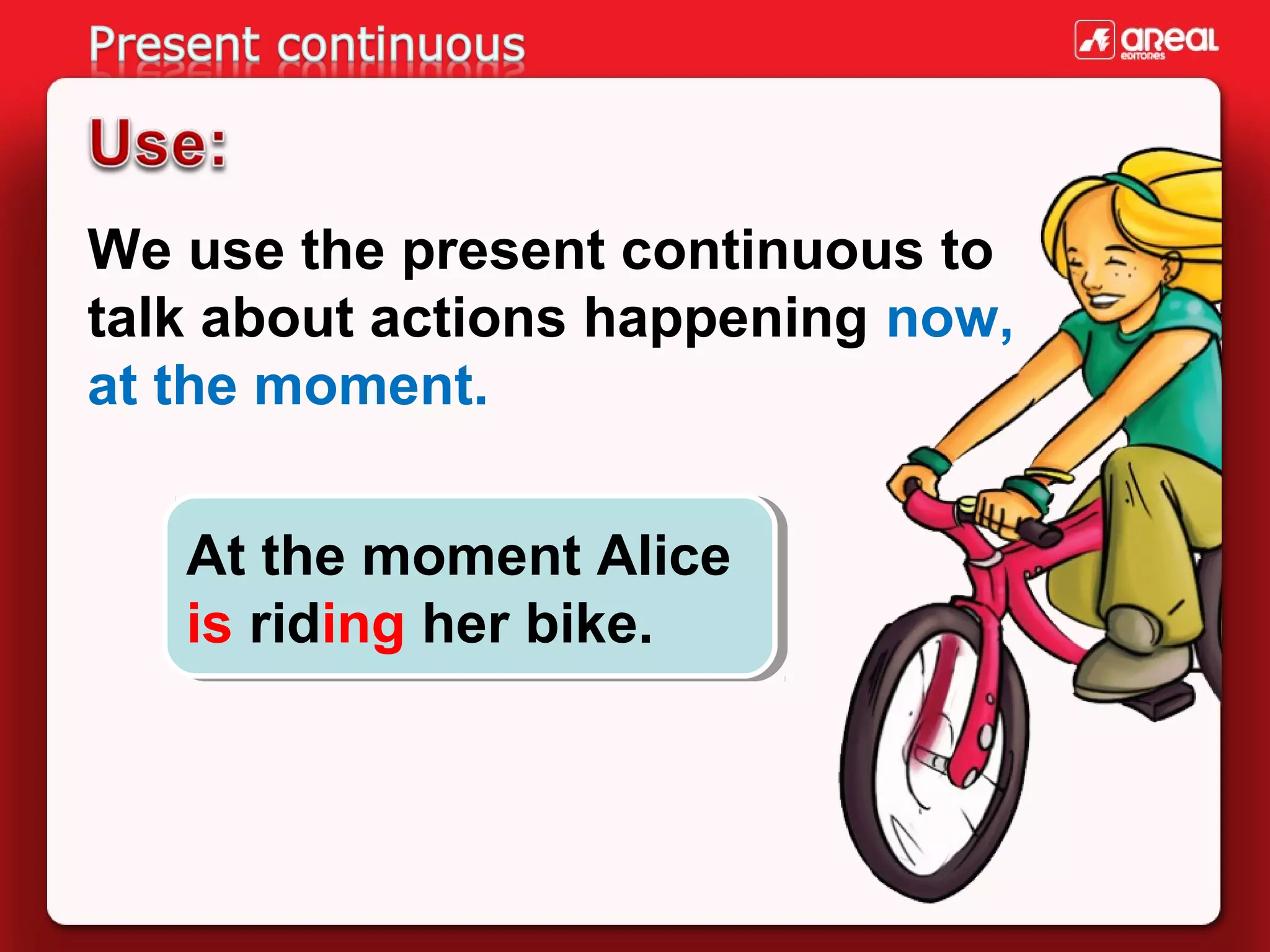 Present continuous

areal editores

Use:

We use the present continuous to talk about actions happening now, at the moment.

At the moment Alice is riding her bike.